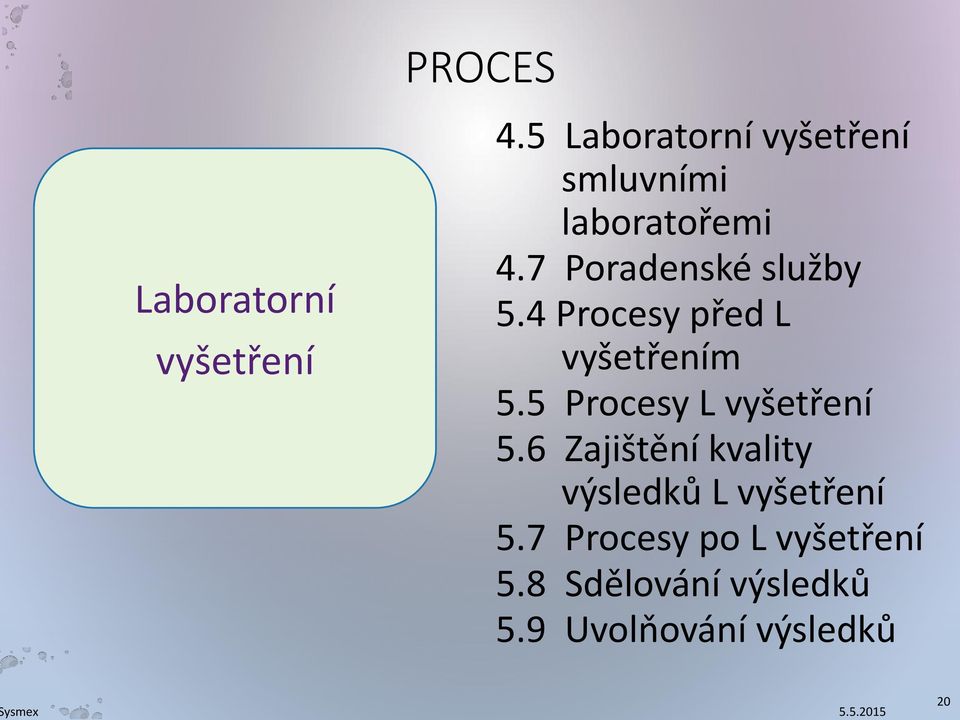 PROCES

Laboratorní vyšetření

4.5 Laboratorní vyšetření smluvními laboratořemi
4.7 Poradenské služby
5.4 Procesy před L vyšetřením
5.5 Procesy L vyšetření
5.6 Zajištění kvality výsledků L vyšetření
5.7 Procesy po L vyšetření
5.8 Sdělování výsledků
5.9 Uvolňování výsledků

Sysmex
5.5.2015
20